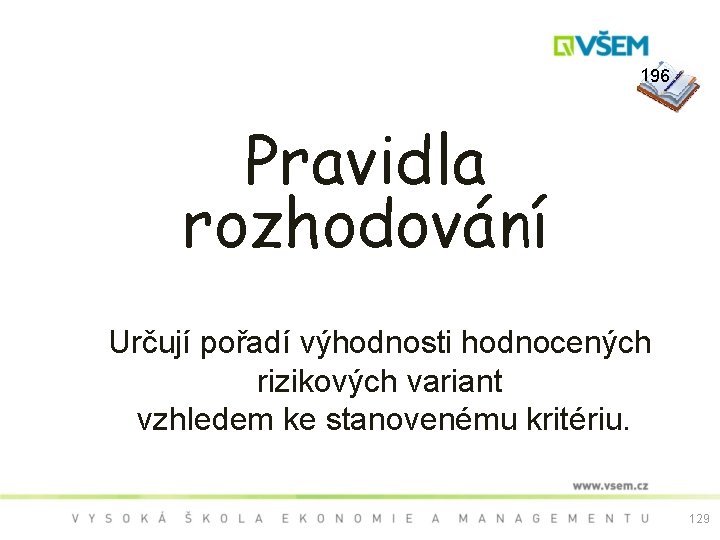 VŠEM

196

Pravidla rozhodování

Určují pořadí výhodnosti hodnocených rizikových variant vzhledem ke stanovenému kritériu.

www.vsem.cz

VYSOKÁ ŠKOLA EKONOMIE A MANAGEMENTU

129